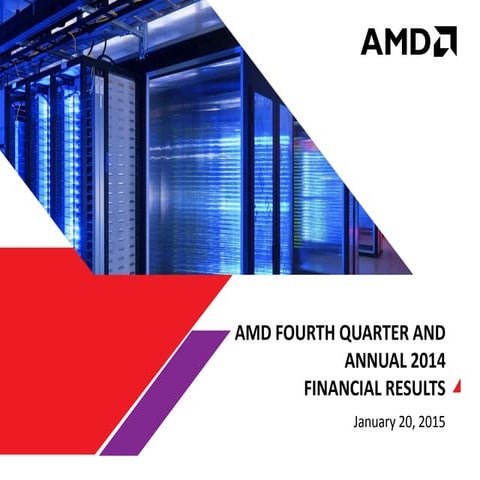 AMD

AMD FOURTH QUARTER AND ANNUAL 2014 FINANCIAL RESULTS

January 20, 2015